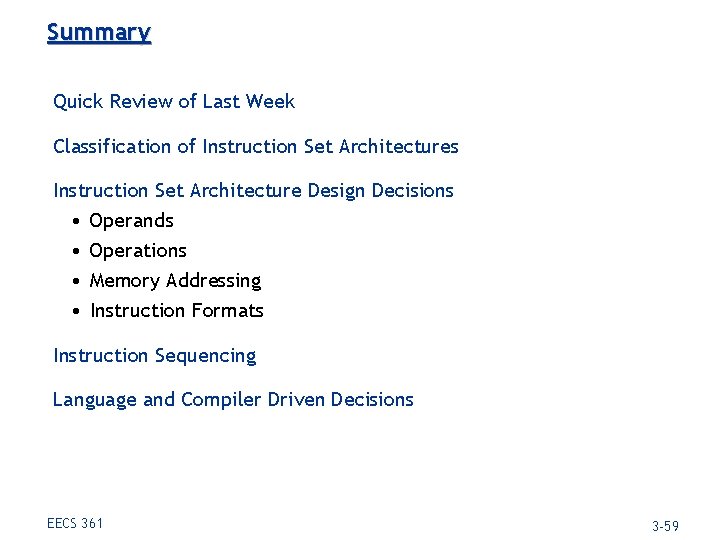 Summary

Quick Review of Last Week

Classification of Instruction Set Architectures

Instruction Set Architecture Design Decisions
• Operands
• Operations
• Memory Addressing
• Instruction Formats

Instruction Sequencing

Language and Compiler Driven Decisions

EECS 361

3-59